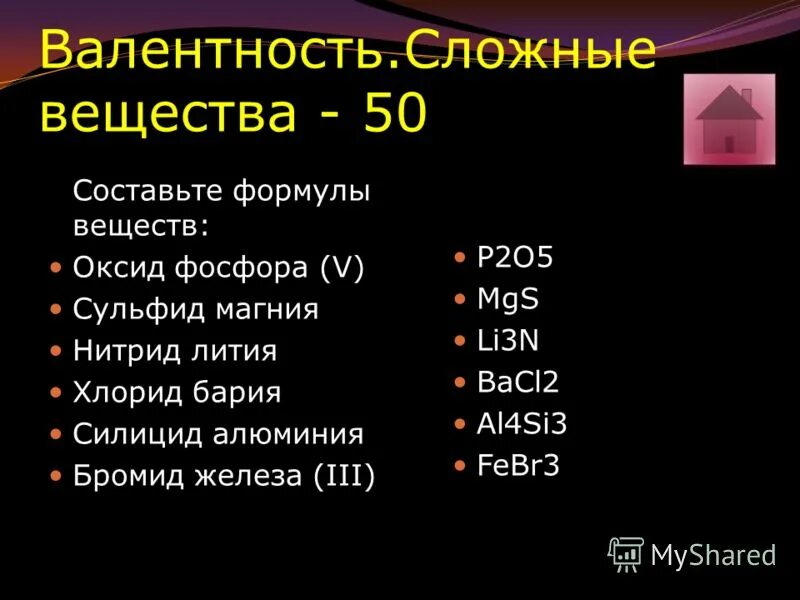 Валентность.Сложные вещества - 50

Составьте формулы веществ:

- Оксид фосфора (V)
- Сульфид магния
- Нитрид лития
- Хлорид бария
- Силицид алюминия
- Бромид железа (III)

- P2O5
- MgS
- Li3N
- BaCl2
- Al4Si3
- FeBr3

MyShared